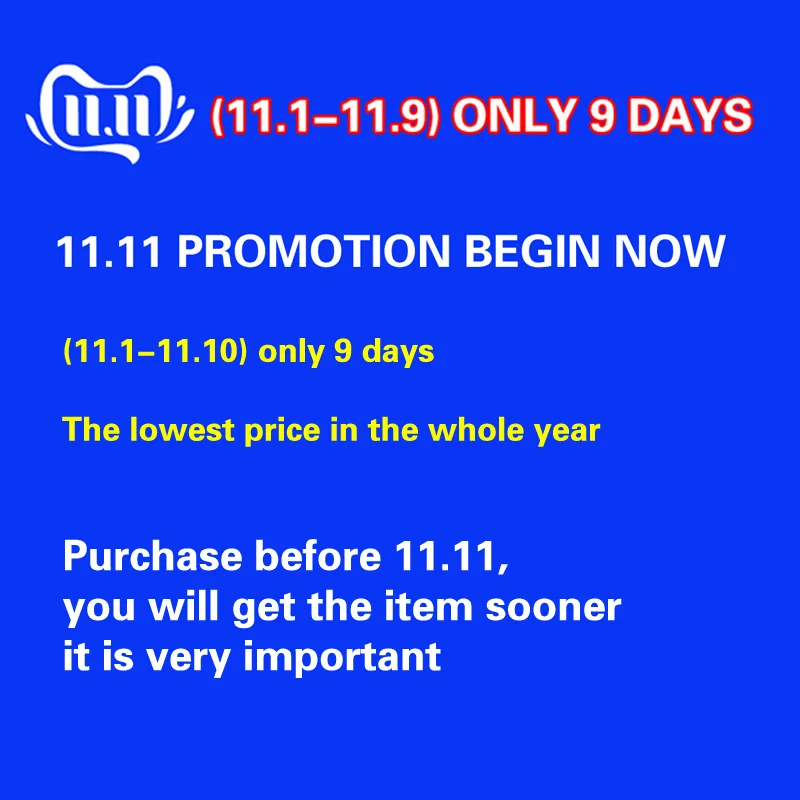 11.11 (11.1–11.9) ONLY 9 DAYS

11.11 PROMOTION BEGIN NOW

(11.1–11.10) only 9 days

The lowest price in the whole year

Purchase before 11.11,
you will get the item sooner
it is very important